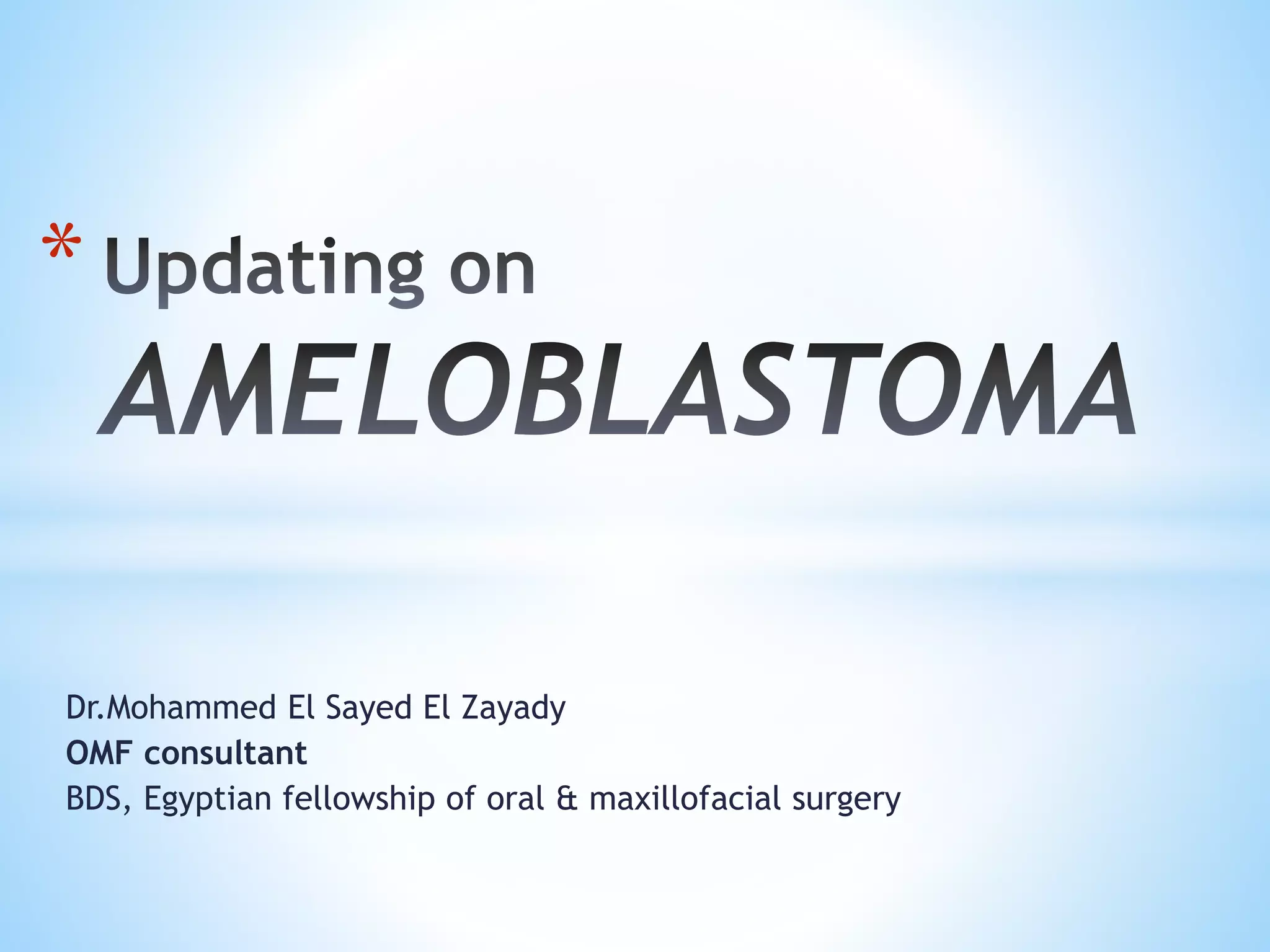 * Updating on AMELOBLASTOMA

Dr.Mohammed El Sayed El Zayady
OMF consultant
BDS, Egyptian fellowship of oral & maxillofacial surgery